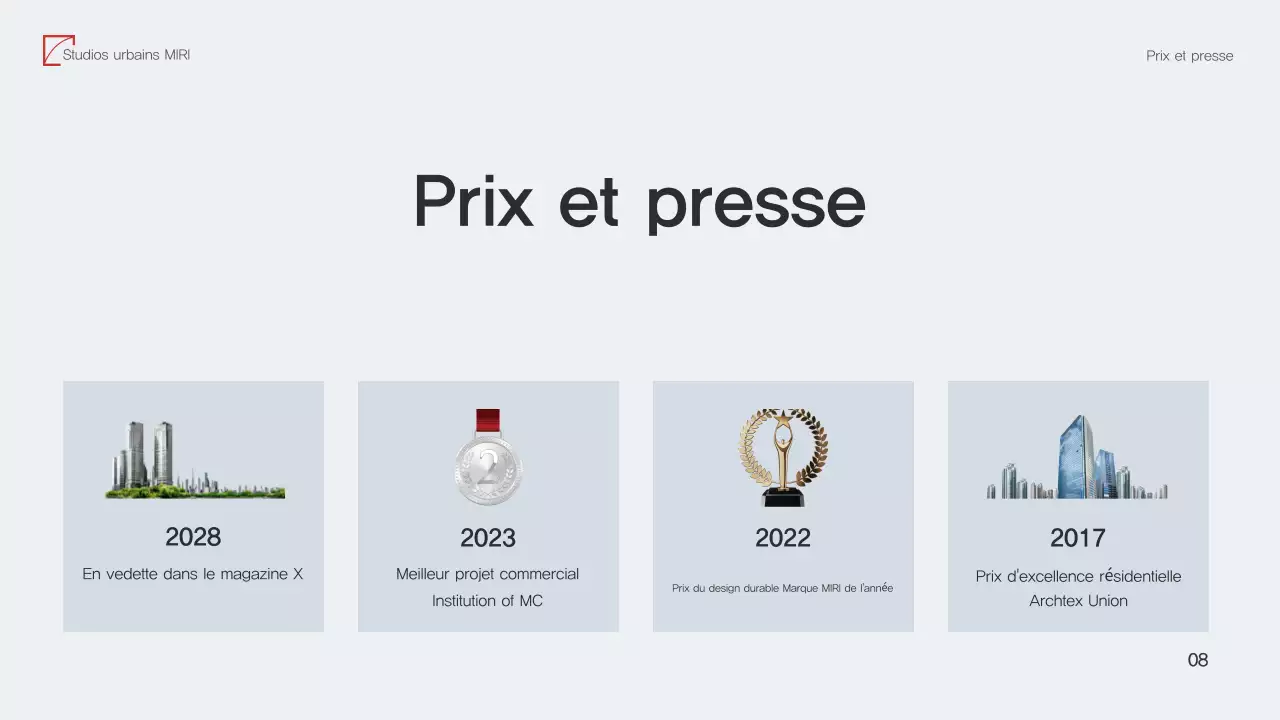 Studios urbains MIRI

Prix et presse

Prix et presse

2028

En vedette dans le magazine X

2

2023

Meilleur projet commercial Institution of MC

2022

Prix du design durable Marque MIRI de l'année

2017

Prix d'excellence résidentielle Archtex Union

08